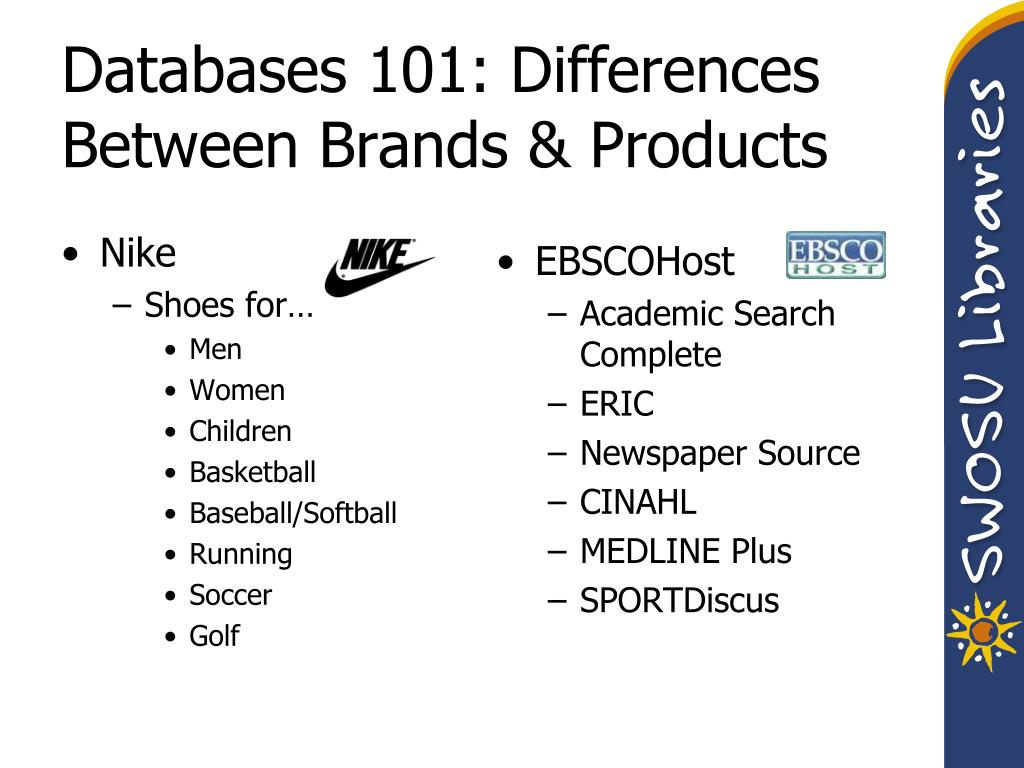 Databases 101: Differences Between Brands & Products

• Nike
NIKE
– Shoes for…
• Men
• Women
• Children
• Basketball
• Baseball/Softball
• Running
• Soccer
• Golf

• EBSCOHost
EBSCO HOST
– Academic Search Complete
– ERIC
– Newspaper Source
– CINAHL
– MEDLINE Plus
– SPORTDiscus

SWOSU Libraries